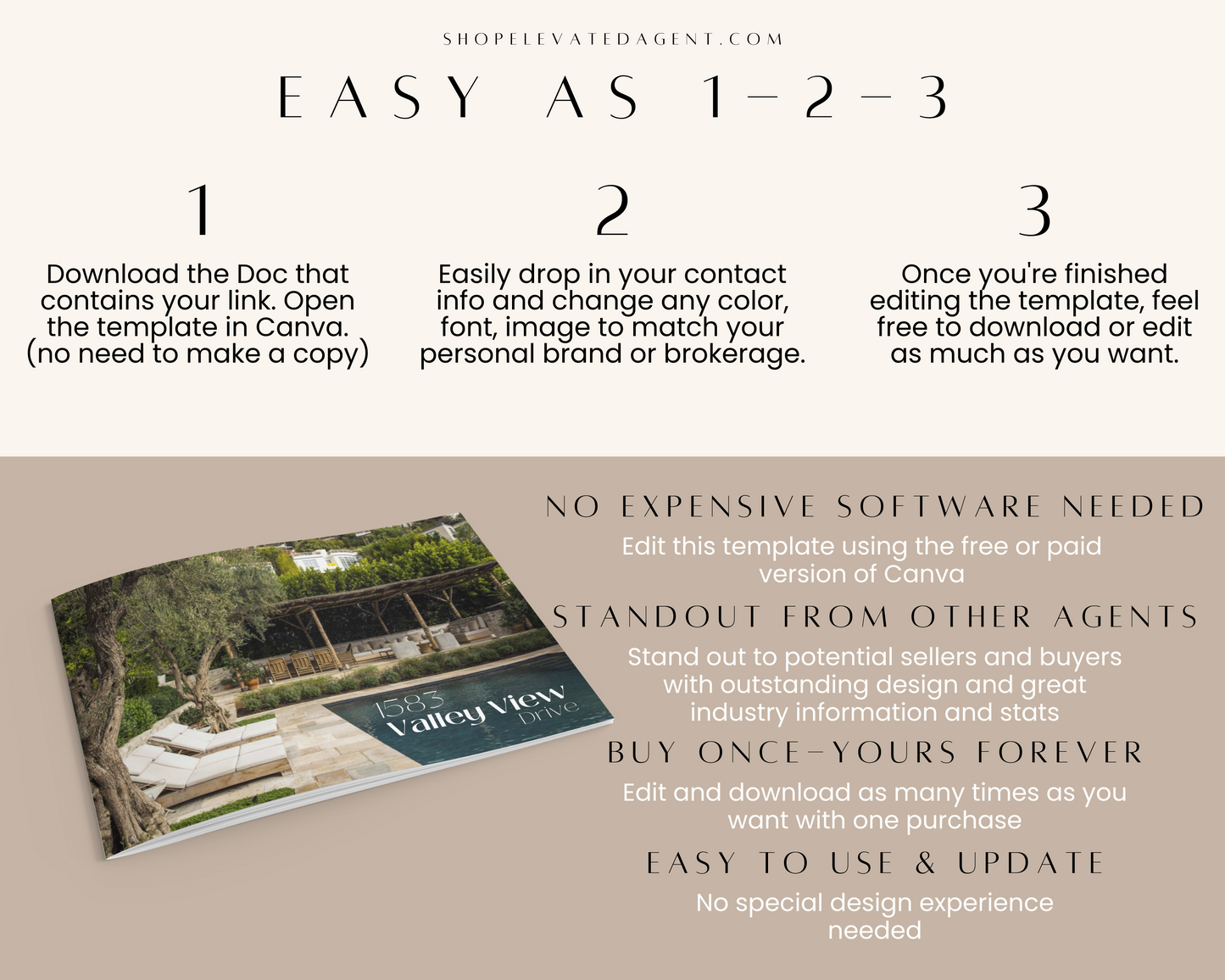 SHOPELEVATEDAGENT.COM

EASY AS 1-2-3

1

Download the Doc that contains your link. Open the template in Canva. (no need to make a copy)

2

Easily drop in your contact info and change any color, font, image to match your personal brand or brokerage.

3

Once you're finished editing the template, feel free to download or edit as much as you want.

1583 Valley View Drive

NO EXPENSIVE SOFTWARE NEEDED

Edit this template using the free or paid version of Canva

STANDOUT FROM OTHER AGENTS

Stand out to potential sellers and buyers with outstanding design and great industry information and stats

BUY ONCE-YOURS FOREVER

Edit and download as many times as you want with one purchase

EASY TO USE & UPDATE

No special design experience needed